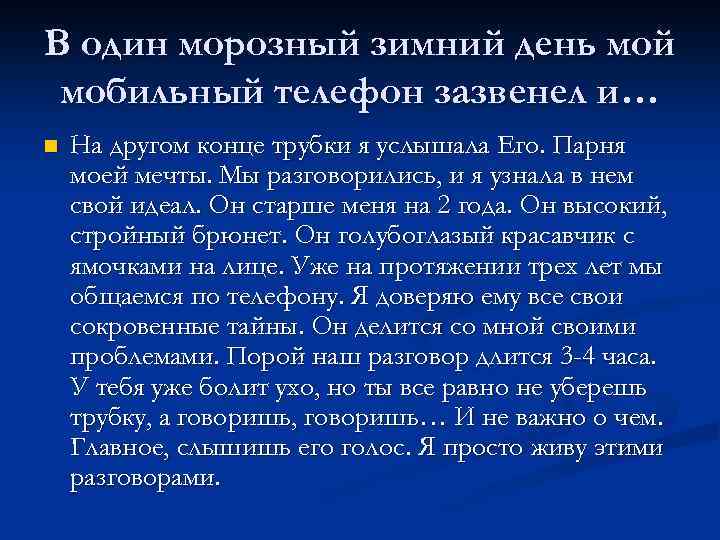 В один морозный зимний день мой мобильный телефон зазвенел и…

На другом конце трубки я услышала Его. Парня моей мечты. Мы разговорились, и я узнала в нем свой идеал. Он старше меня на 2 года. Он высокий, стройный брюнет. Он голубоглазый красавчик с ямочками на лице. Уже на протяжении трех лет мы общаемся по телефону. Я доверяю ему все свои сокровенные тайны. Он делится со мной своими проблемами. Порой наш разговор длится 3-4 часа. У тебя уже болит ухо, но ты все равно не уберешь трубку, а говоришь, говоришь… И не важно о чем. Главное, слышишь его голос. Я просто живу этими разговорами.